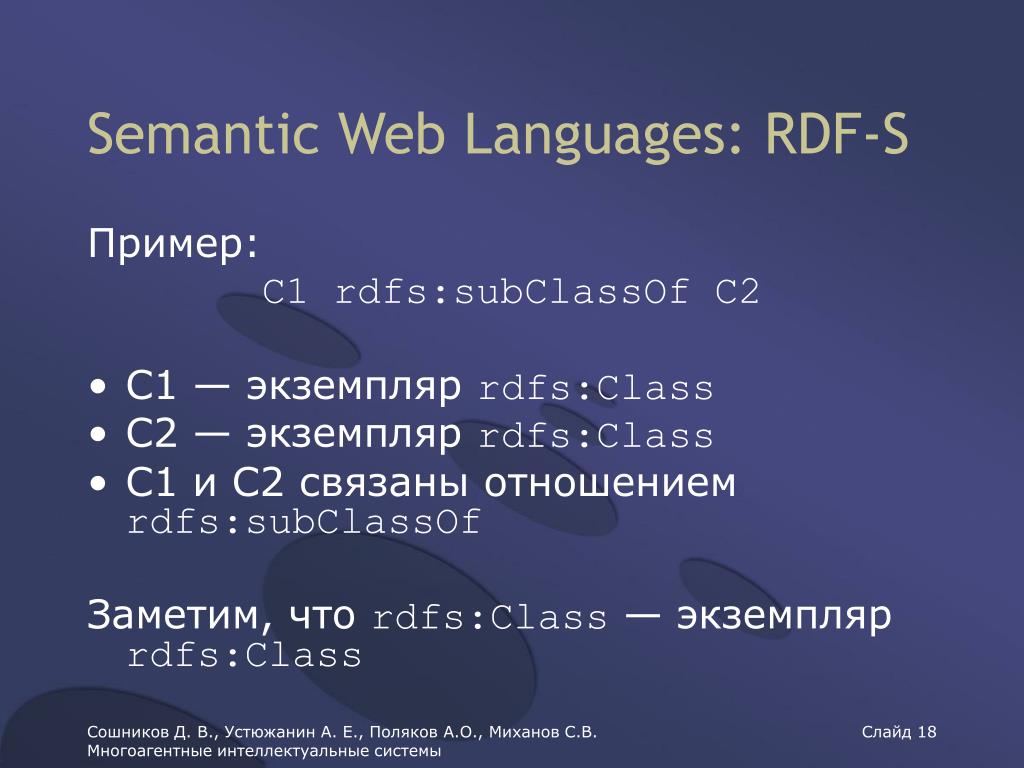 Semantic Web Languages: RDF-S

Пример:

C1 rdfs:subClassOf C2

• C1 — экземпляр rdfs:Class
• C2 — экземпляр rdfs:Class
• C1 и C2 связаны отношением rdfs:subClassOf

Заметим, что rdfs:Class — экземпляр rdfs:Class

Сошников Д. В., Устюжанин А. Е., Поляков А.О., Миханов С.В.
Многоагентные интеллектуальные системы

Слайд 18